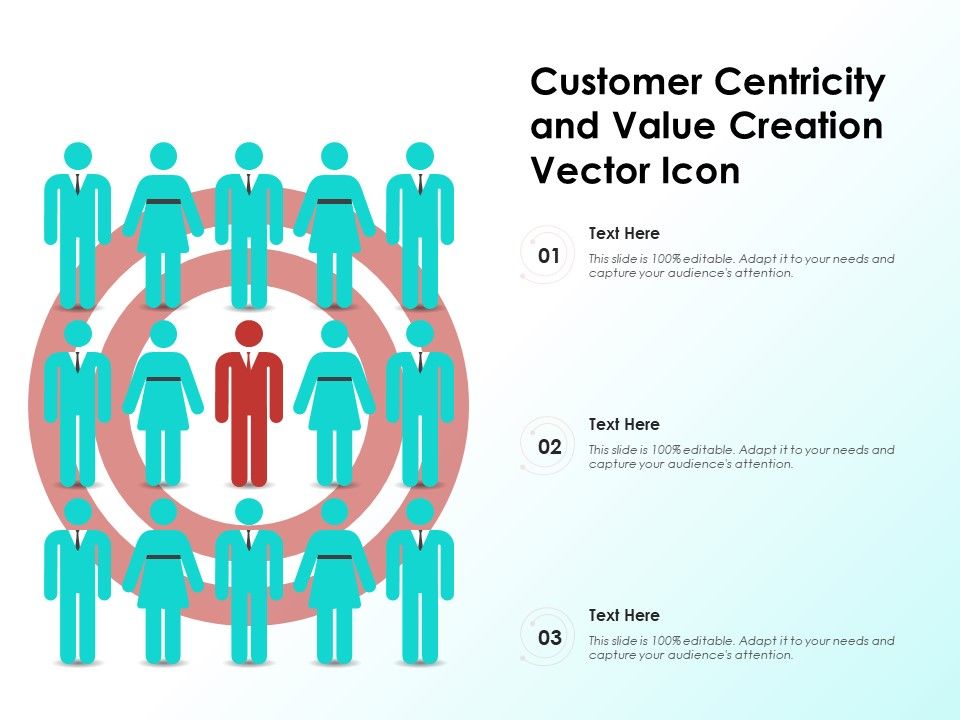 Customer Centricity and Value Creation Vector Icon

01
Text Here
This slide is 100% editable. Adapt it to your needs and capture your audience's attention.

02
Text Here
This slide is 100% editable. Adapt it to your needs and capture your audience's attention.

03
Text Here
This slide is 100% editable. Adapt it to your needs and capture your audience's attention.